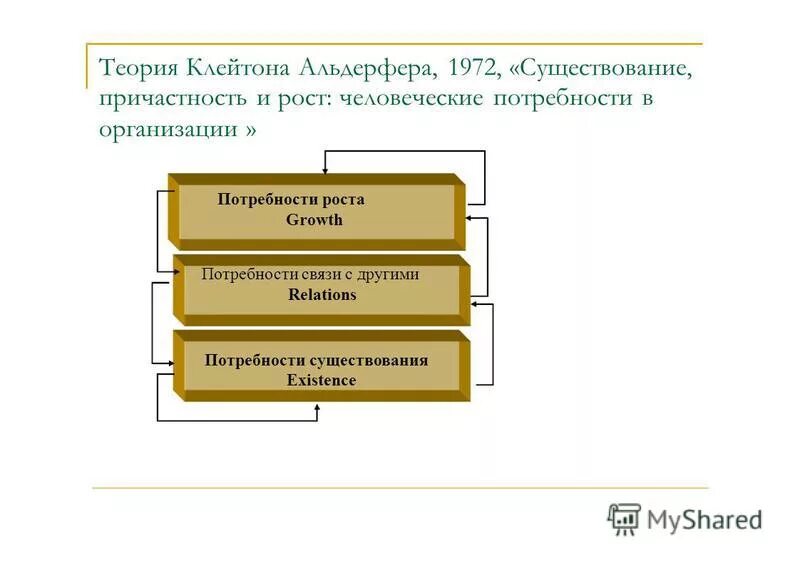 Теория Клейтона Альдерфера, 1972, «Существование, причастность и рост: человеческие потребности в организации »

Потребности роста
Growth

Потребности связи с другими
Relations

Потребности существования
Existence

MyShared